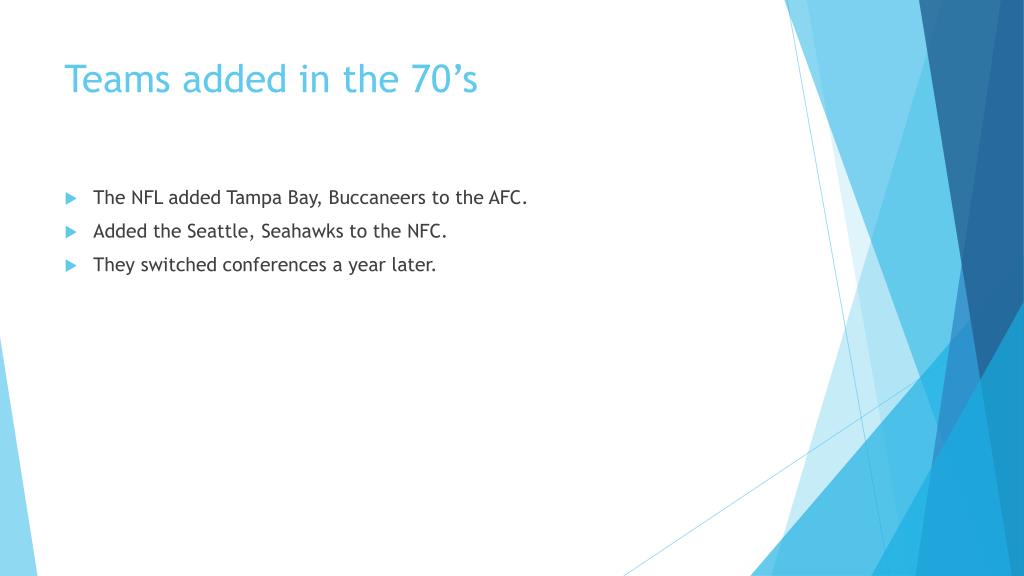 Teams added in the 70’s

The NFL added Tampa Bay, Buccaneers to the AFC.

Added the Seattle, Seahawks to the NFC.

They switched conferences a year later.